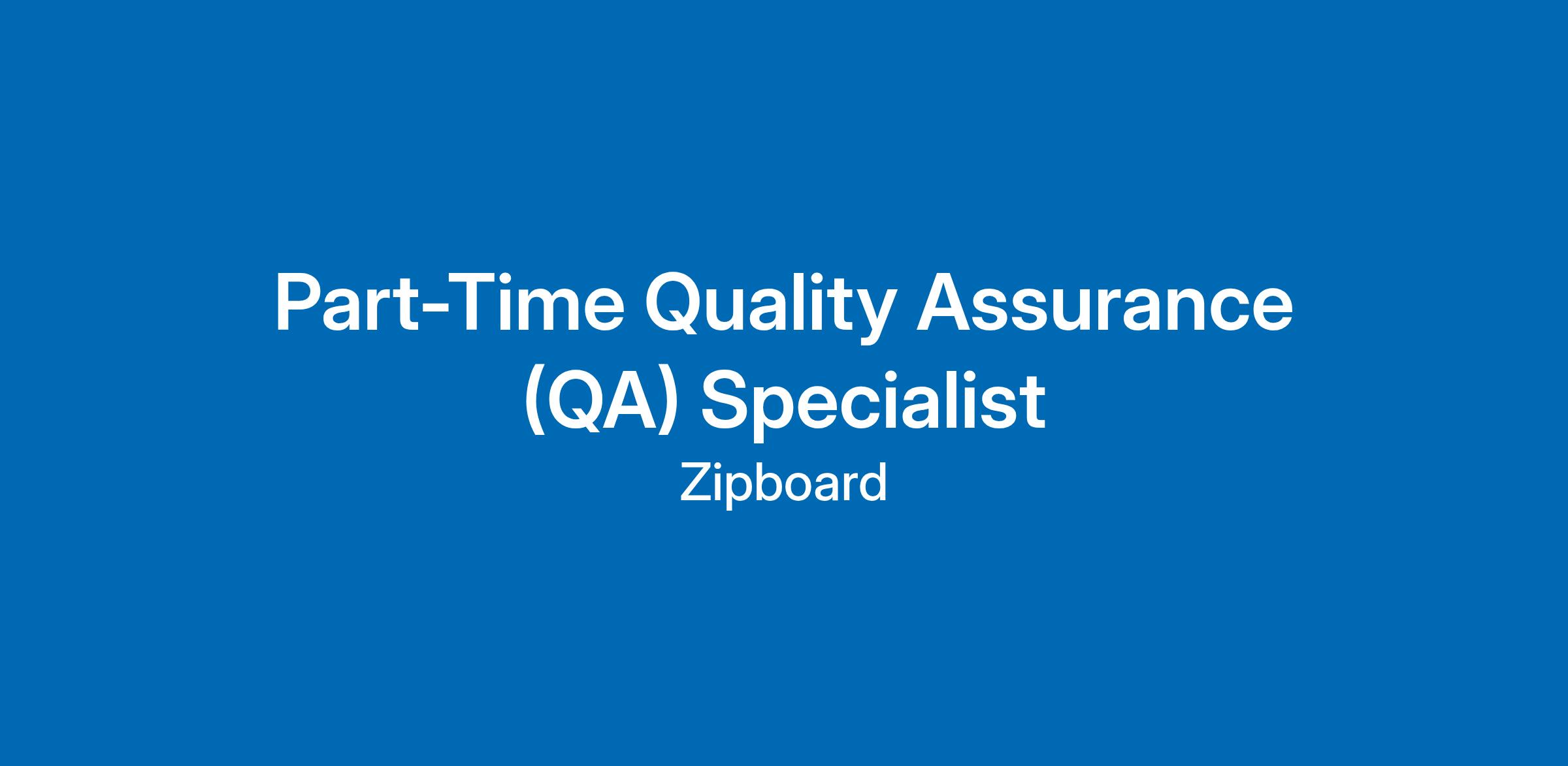 Part-Time Quality Assurance (QA) Specialist

Zipboard